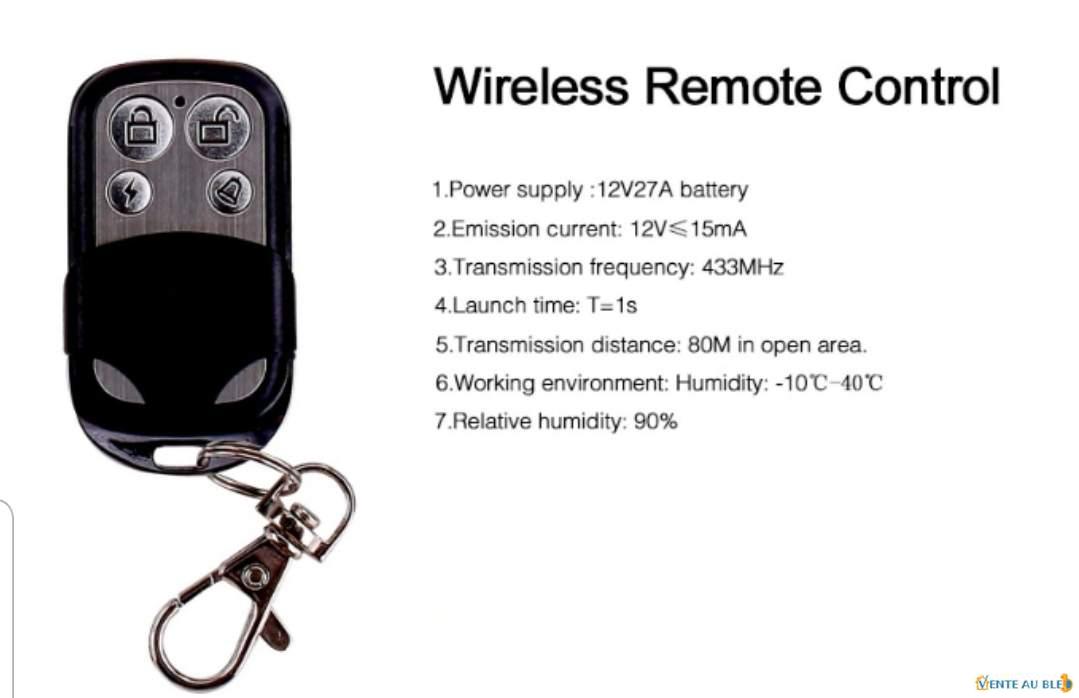 Wireless Remote Control

1.Power supply :12V27A battery
2.Emission current: 12V≤15mA
3.Transmission frequency: 433MHz
4.Launch time: T=1s
5.Transmission distance: 80M in open area.
6.Working environment: Humidity: -10℃-40℃
7.Relative humidity: 90%

VENTE AU BLED